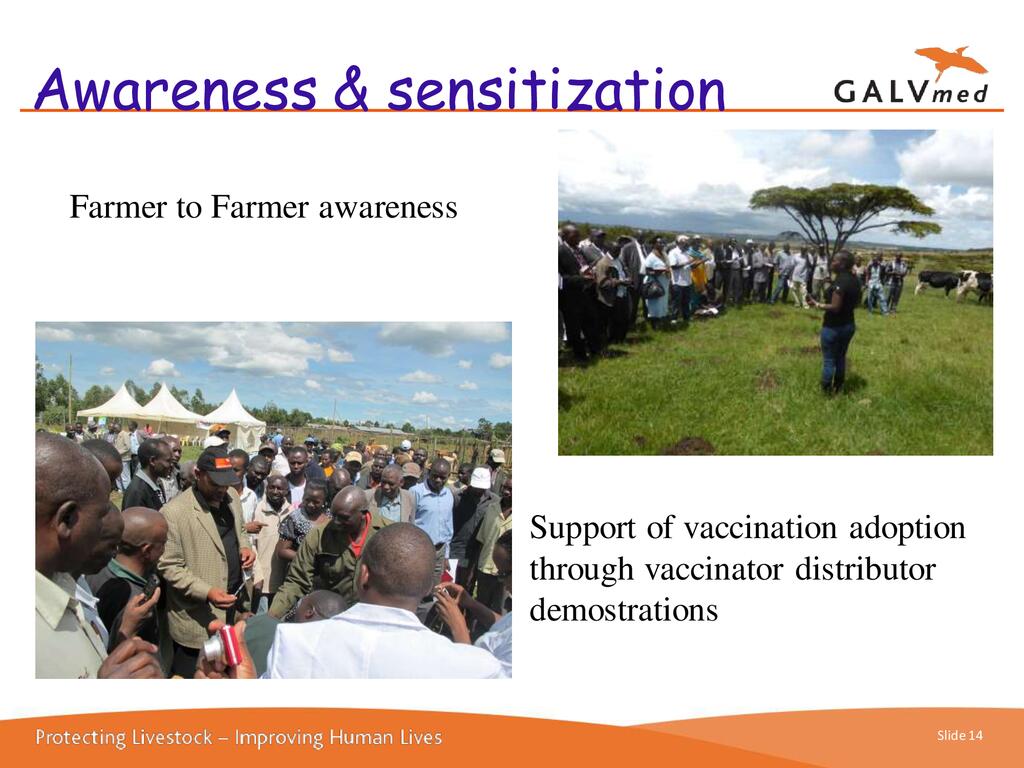 Awareness & sensitization

GALVmed

Farmer to Farmer awareness

Support of vaccination adoption through vaccinator distributor demostrations

Protecting Livestock – Improving Human Lives

Slide 14